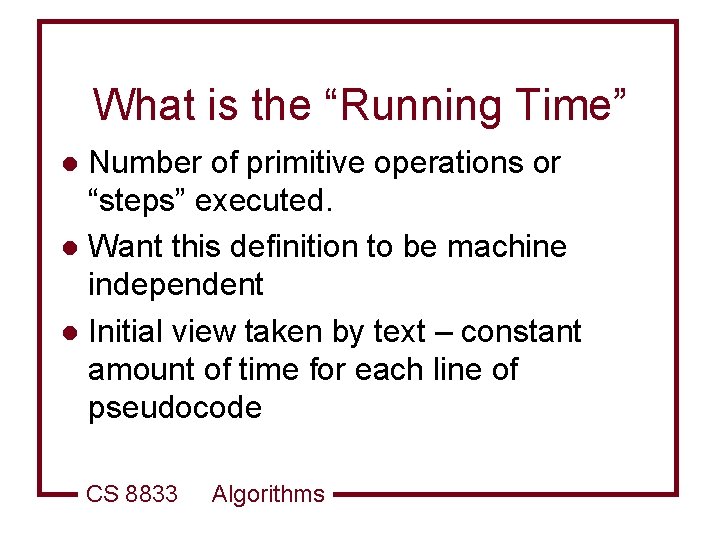 What is the “Running Time”

● Number of primitive operations or “steps” executed.

● Want this definition to be machine independent

● Initial view taken by text – constant amount of time for each line of pseudocode

CS 8833 Algorithms